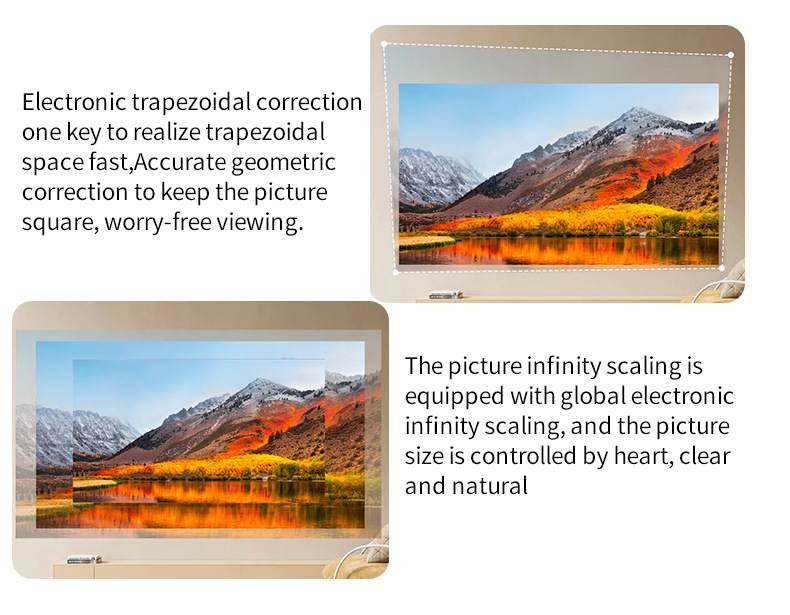 Electronic trapezoidal correction one key to realize trapezoidal space fast,Accurate geometric correction to keep the picture square, worry-free viewing.

The picture infinity scaling is equipped with global electronic infinity scaling, and the picture size is controlled by heart, clear and natural